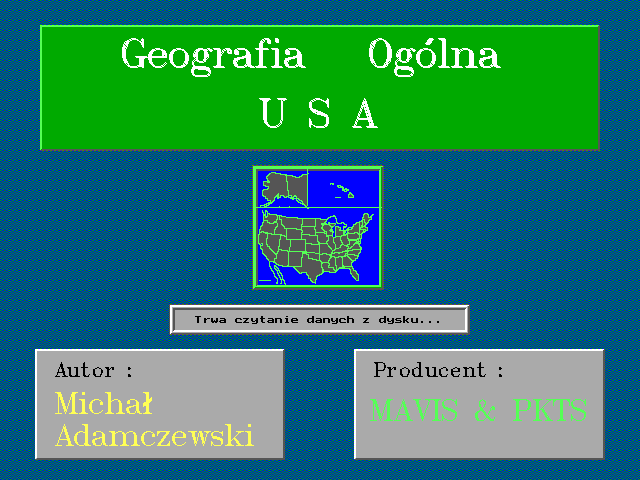 Geografia Ogólna
U S A

Trwa czytanie danych z dysku...

Autor :
Michał Adamczewski

Producent :
MAVIS & PKTS